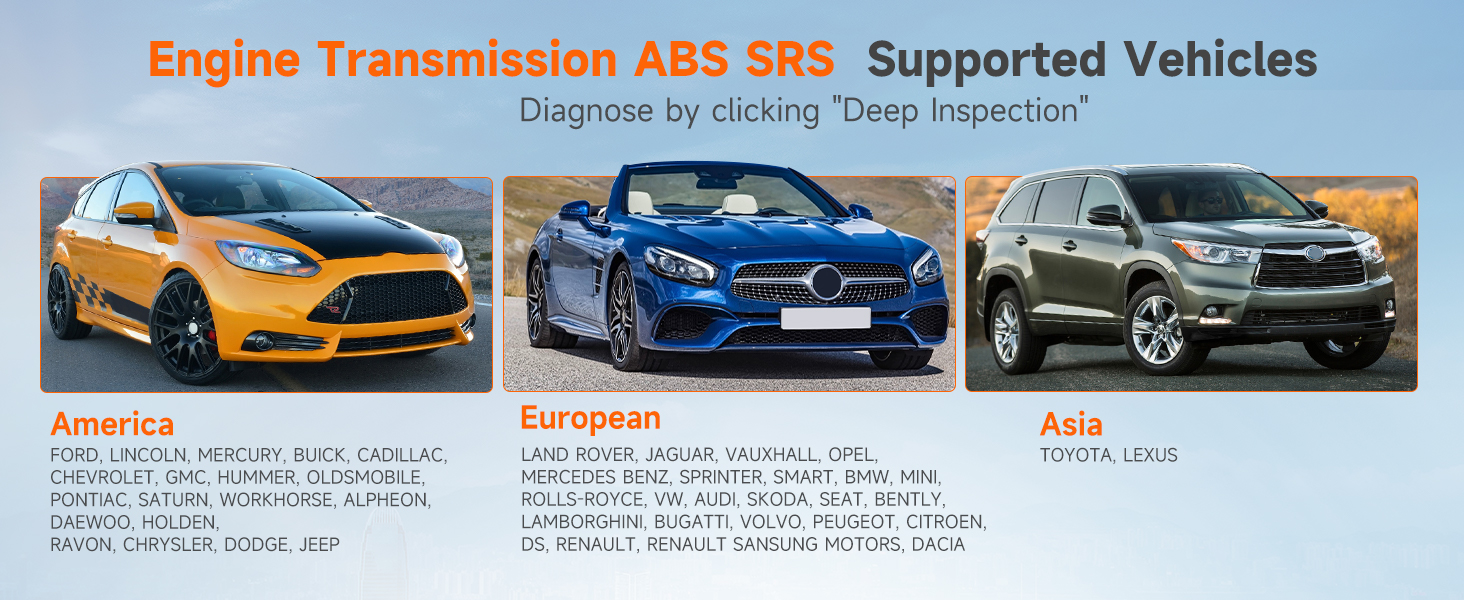 Engine Transmission ABS SRS Supported Vehicles
Diagnose by clicking "Deep Inspection"

America
FORD, LINCOLN, MERCURY, BUICK, CADILLAC, CHEVROLET, GMC, HUMMER, OLDSMOBILE, PONTIAC, SATURN, WORKHORSE, ALPHEON, DAEWOO, HOLDEN, RAVON, CHRYSLER, DODGE, JEEP

European
LAND ROVER, JAGUAR, VAUXHALL, OPEL, MERCEDES BENZ, SPRINTER, SMART, BMW, MINI, ROLLS-ROYCE, VW, AUDI, SKODA, SEAT, BENTLY, LAMBORGHINI, BUGATTI, VOLVO, PEUGEOT, CITROEN, DS, RENAULT, RENAULT SANSUNG MOTORS, DACIA

Asia
TOYOTA, LEXUS